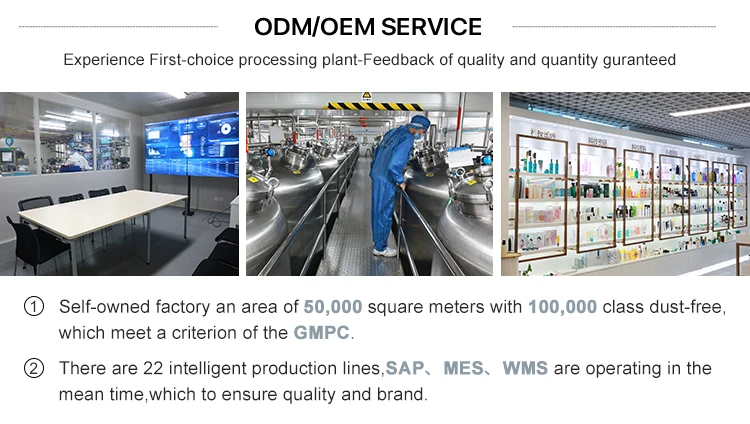 ODM/OEM SERVICE

Experience First-choice processing plant-Feedback of quality and quantity guranteed

① Self-owned factory an area of 50,000 square meters with 100,000 class dust-free, which meet a criterion of the GMPC.

② There are 22 intelligent production lines,SAP、MES、WMS are operating in the mean time,which to ensure quality and brand.